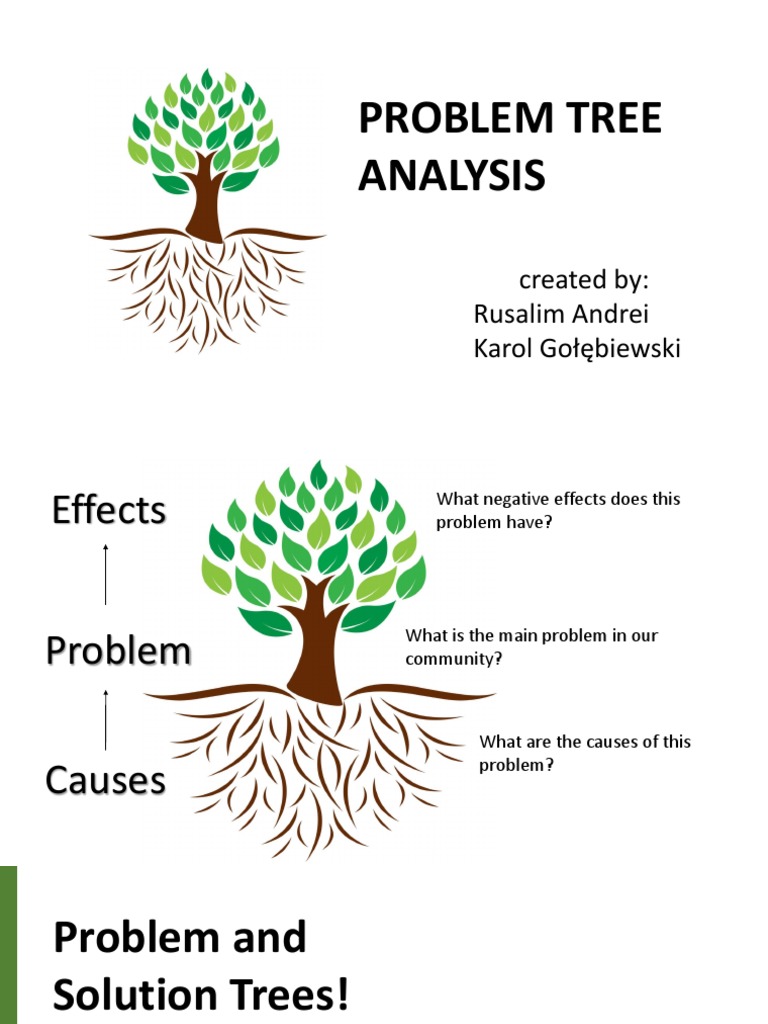 PROBLEM TREE ANALYSIS

created by:
Rusalim Andrei
Karol Gołębiewski

Effects

Problem

Causes

What negative effects does this problem have?

What is the main problem in our community?

What are the causes of this problem?

Problem and Solution Trees!